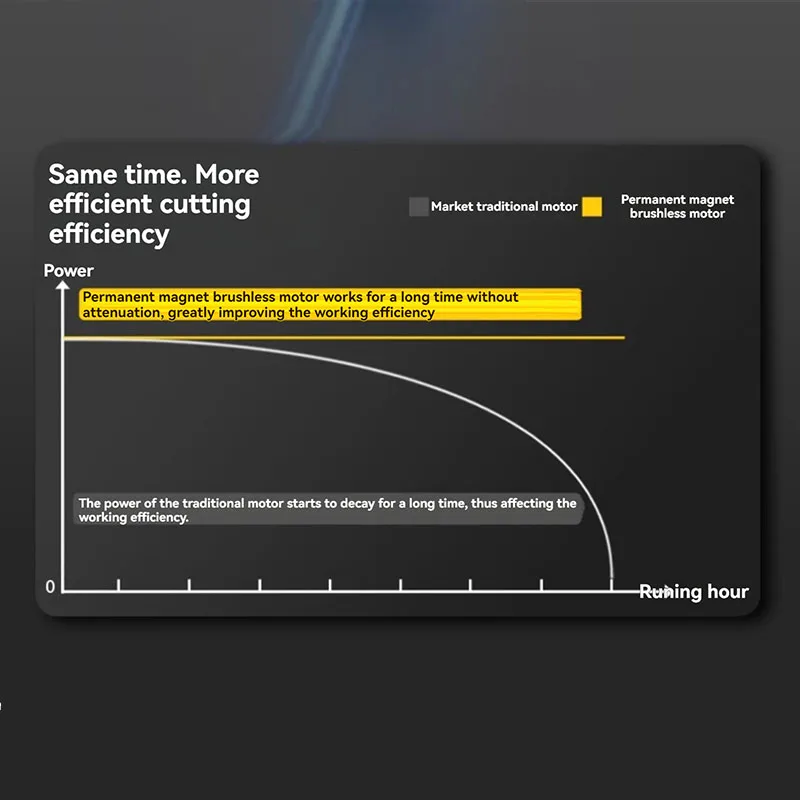 Same time. More efficient cutting efficiency

Market traditional motor

Permanent magnet brushless motor

Power

Permanent magnet brushless motor works for a long time without attenuation, greatly improving the working efficiency

The power of the traditional motor starts to decay for a long time, thus affecting the working efficiency.

0

Runing hour